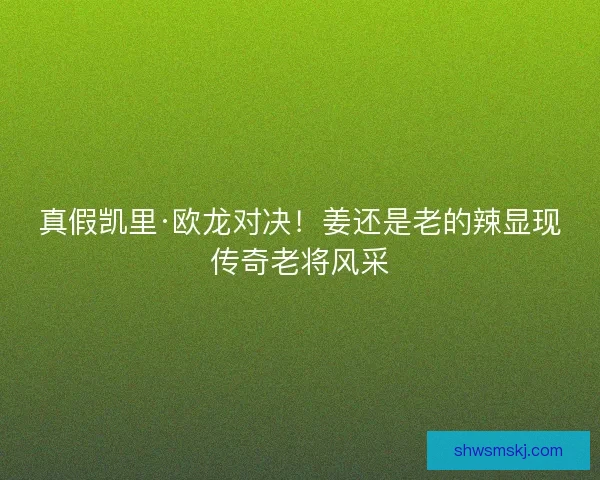 真假凯里·欧龙对决！姜还是老的辣显现传奇老将风采

shwsmskj.com